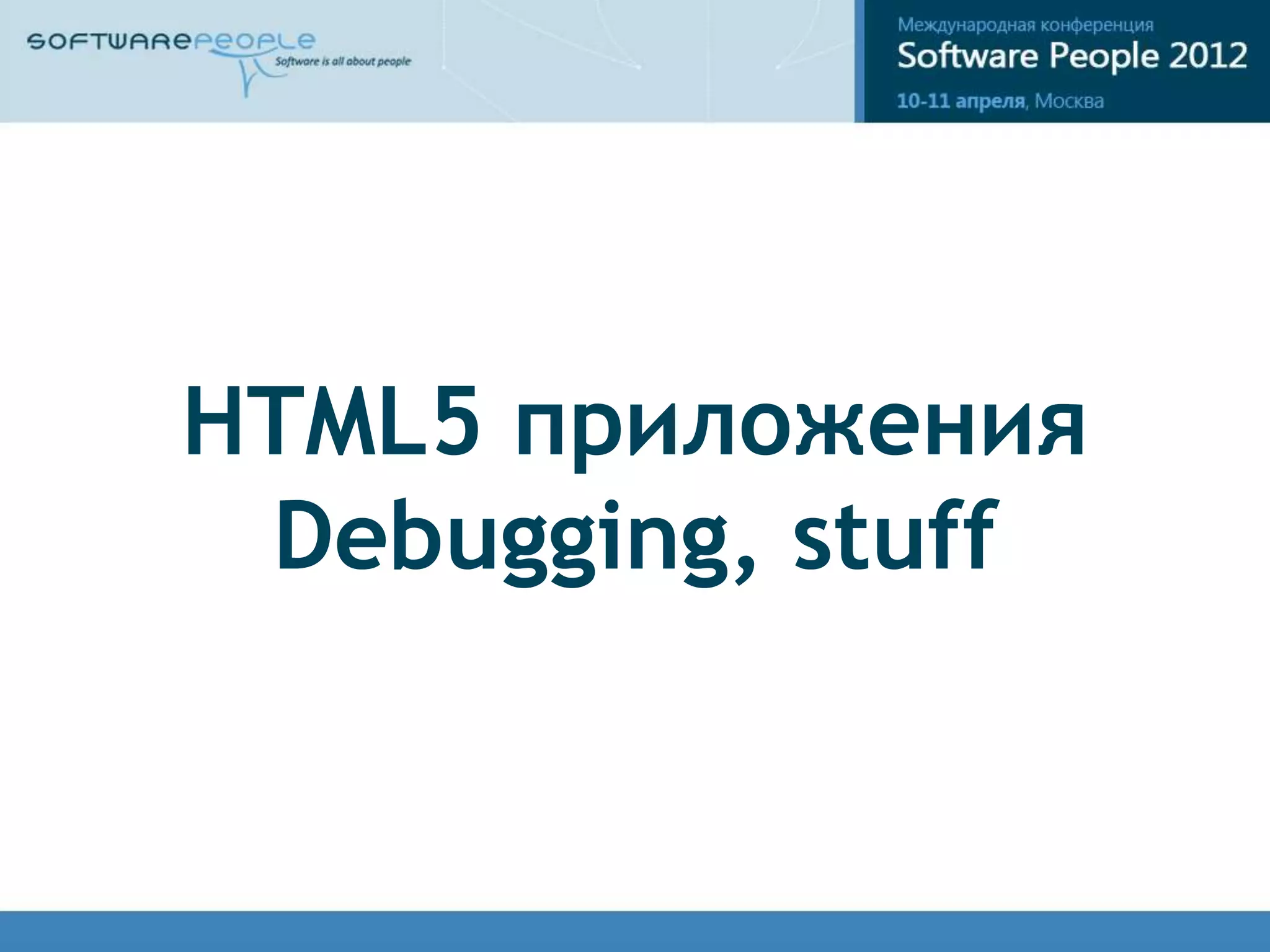 SOFTWAREPEOPLE
Software is all about people

Международная конференция
Software People 2012
10-11 апреля, Москва

HTML5 приложения
Debugging, stuff